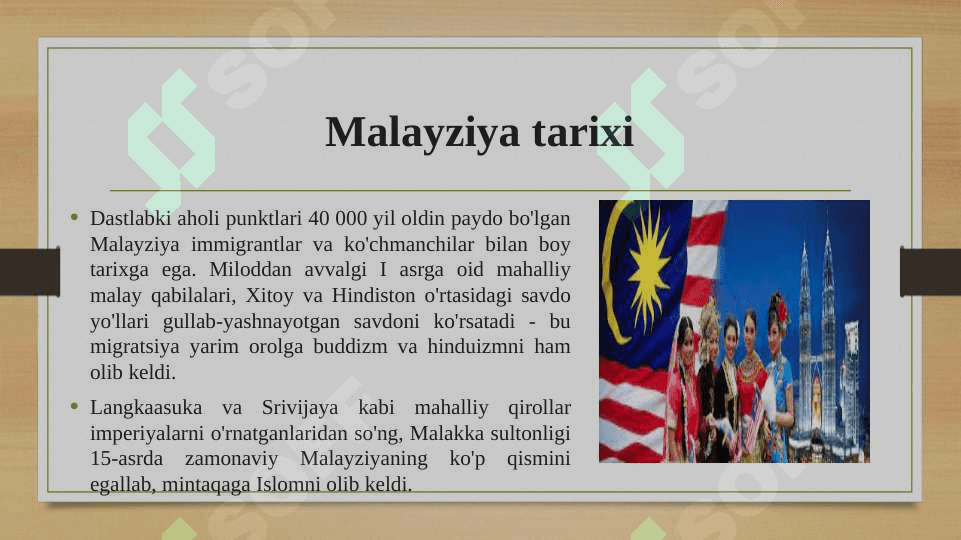 Malayziya tarixi

• Dastlabki aholi punktlari 40 000 yil oldin paydo bo'lgan Malayziya immigrantlar va ko'chmanchilar bilan boy tarixga ega. Miloddan avvalgi I asrga oid mahalliy malay qabilalari, Xitoy va Hindiston o'rtasidagi savdo yo'llari gullab-yashnayotgan savdoni ko'rsatadi - bu migratsiya yarim orolga buddizm va hinduizmni ham olib keldi.

• Langkaasuka va Srivijaya kabi mahalliy qirollar imperiyalarni o'rnatganlaridan so'ng, Malakka sultonligi 15-asrda zamonaviy Malayziyaning ko'p qismini egallab, mintaqaga Islomni olib keldi.